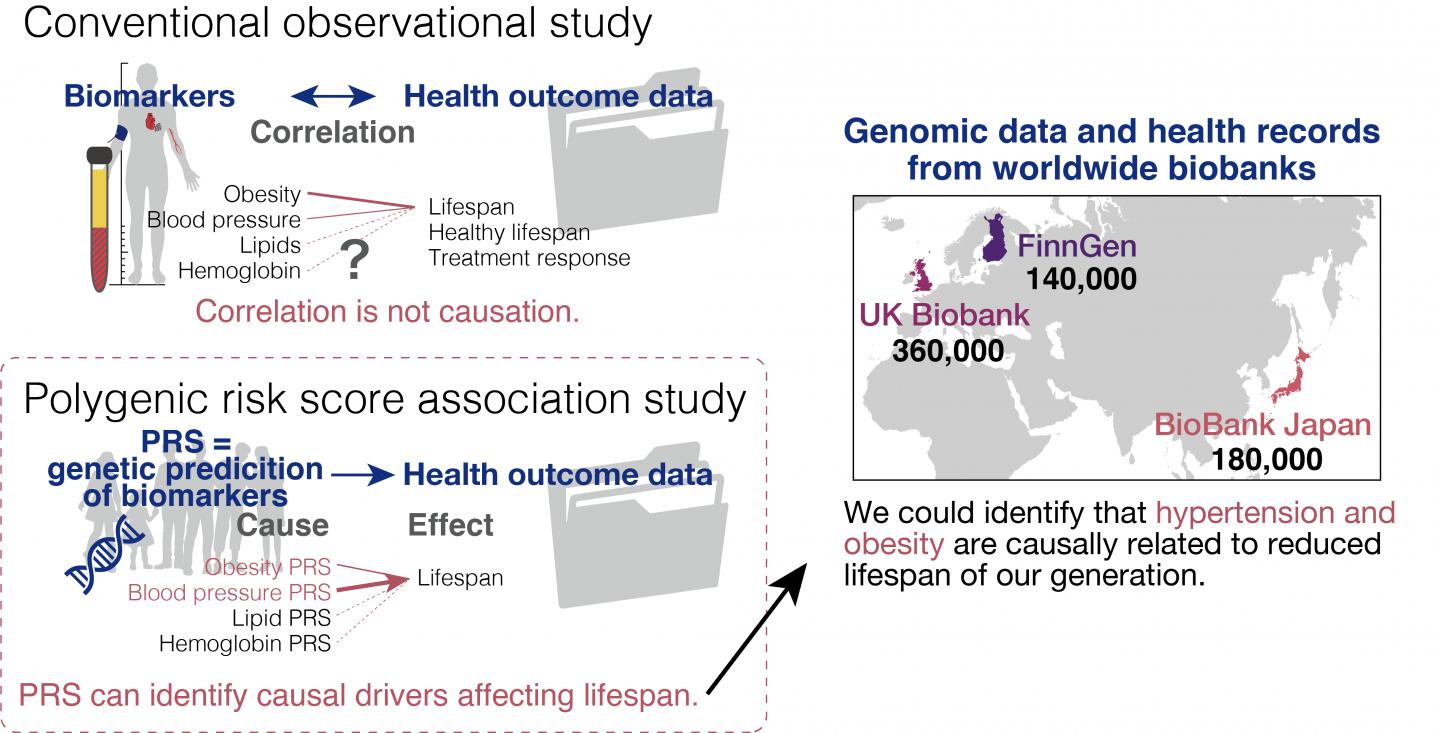 Conventional observational study

Biomarkers Health outcome data

Correlation

Obesity
Blood pressure
Lipids
Hemoglobin

?

Lifespan
Healthy lifespan
Treatment response

Correlation is not causation.

Polygenic risk score association study

PRS = genetic predicition of biomarkers Health outcome data

Cause Effect

Obesity PRS
Blood pressure PRS
Lipid PRS
Hemoglobin PRS

Lifespan

PRS can identify causal drivers affecting lifespan.

Genomic data and health records from worldwide biobanks

FinnGen
140,000

UK Biobank
360,000

BioBank Japan
180,000

We could identify that hypertension and obesity are causally related to reduced lifespan of our generation.